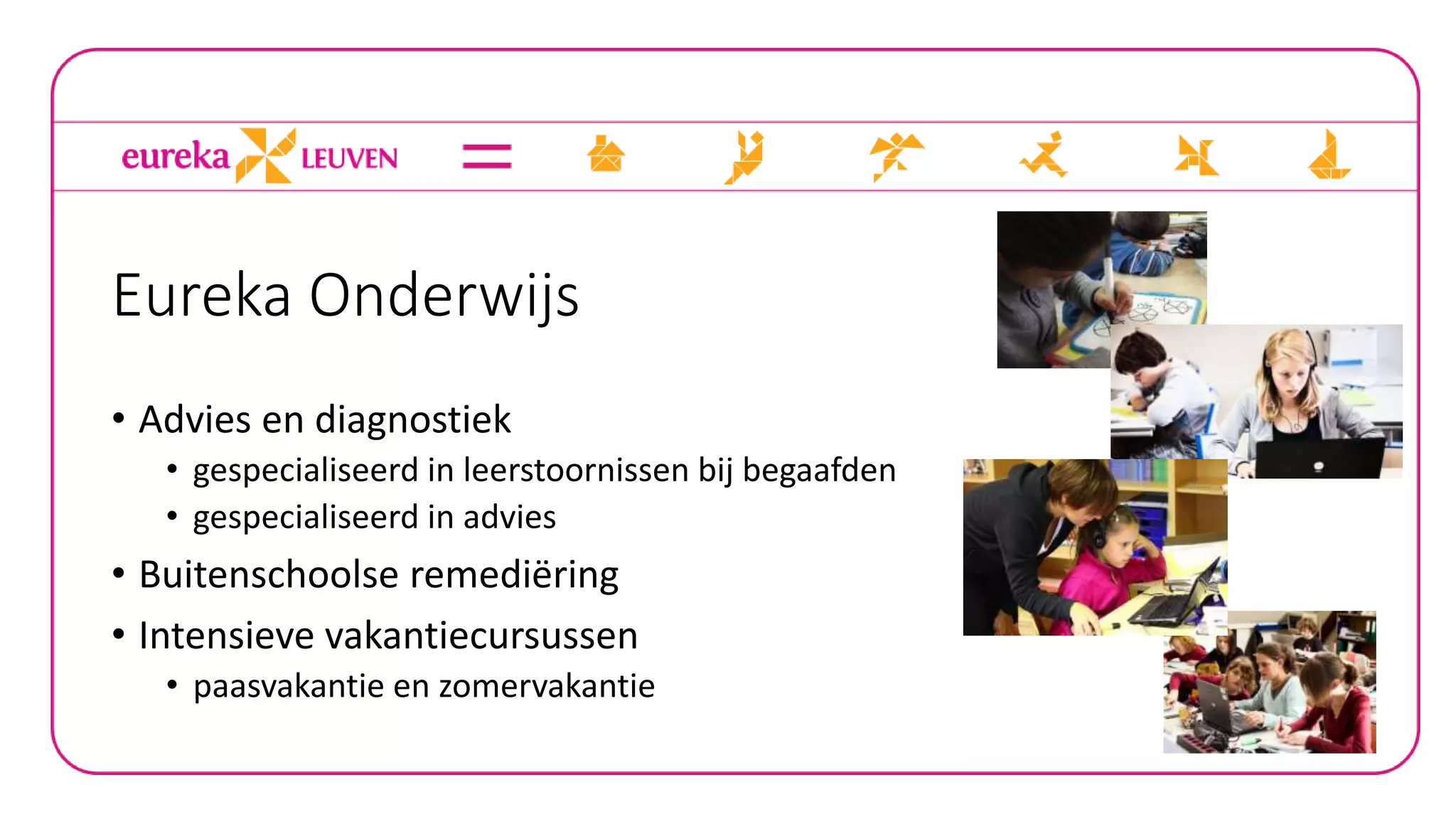 eureka LEUVEN

Eureka Onderwijs

• Advies en diagnostiek
  • gespecialiseerd in leerstoornissen bij begaafden
  • gespecialiseerd in advies
• Buitenschoolse remediëring
• Intensieve vakantiecursussen
  • paasvakantie en zomervakantie